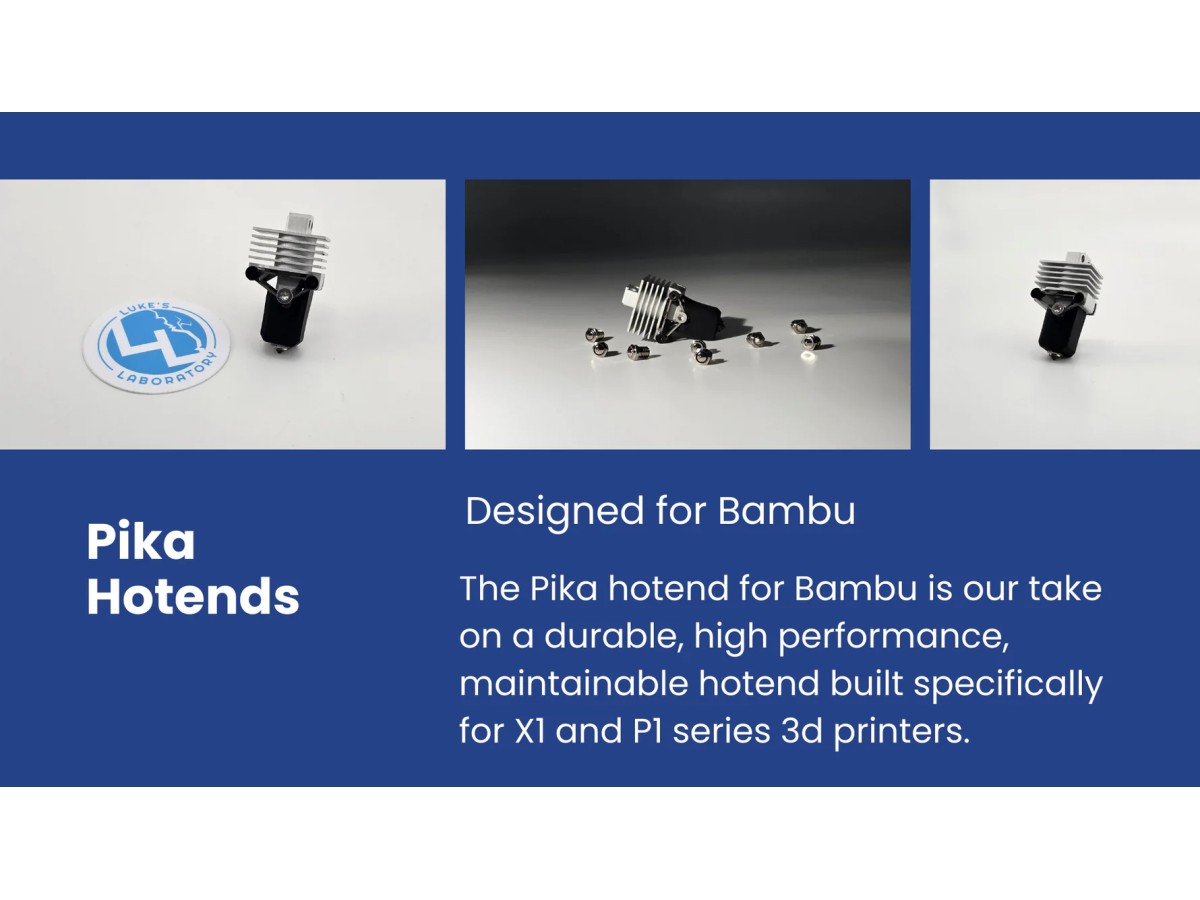 LUKE'S LABORATORY

Pika Hotends

Designed for Bambu

The Pika hotend for Bambu is our take on a durable, high performance, maintainable hotend built specifically for X1 and P1 series 3d printers.